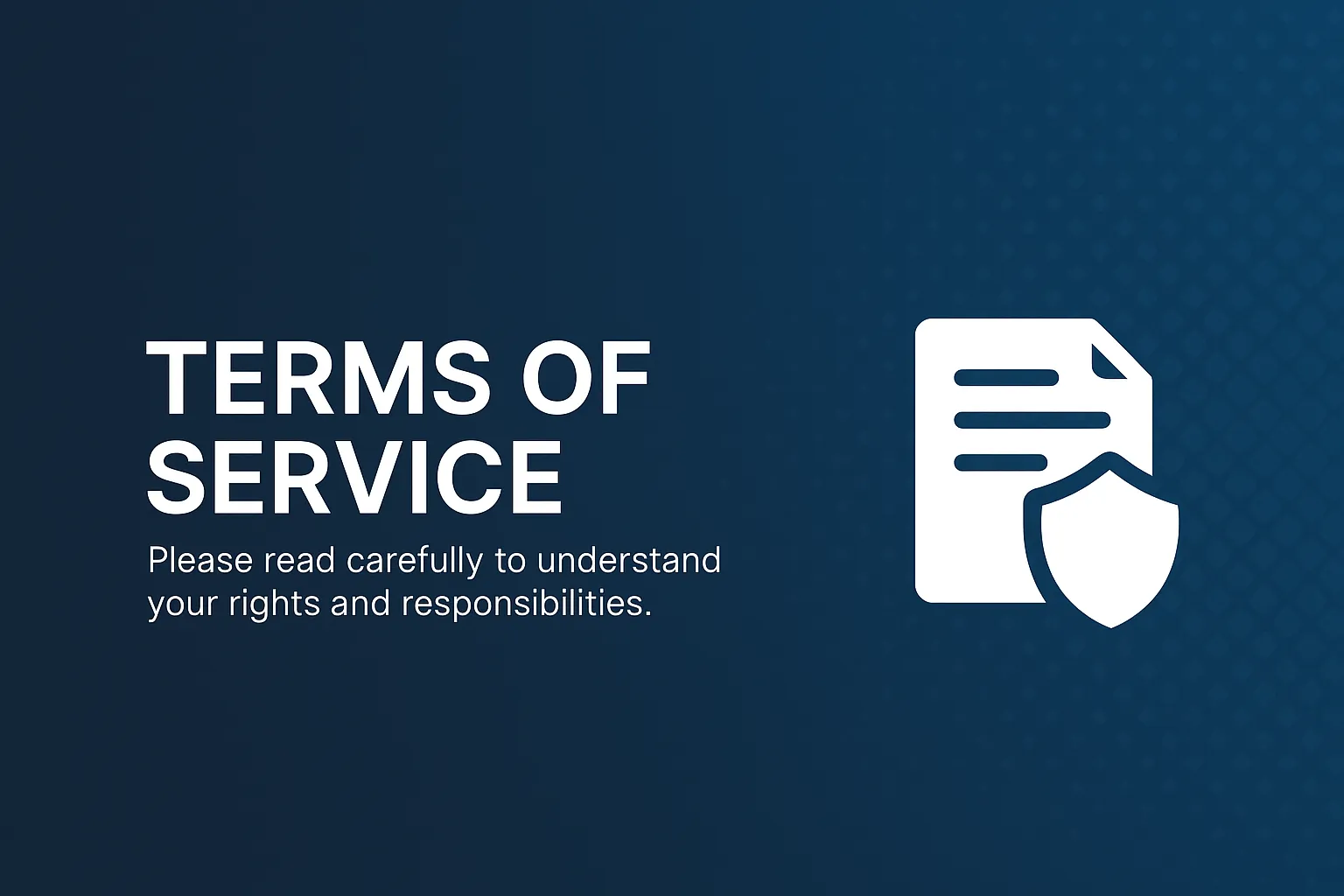 TERMS OF SERVICE

Please read carefully to understand your rights and responsibilities.